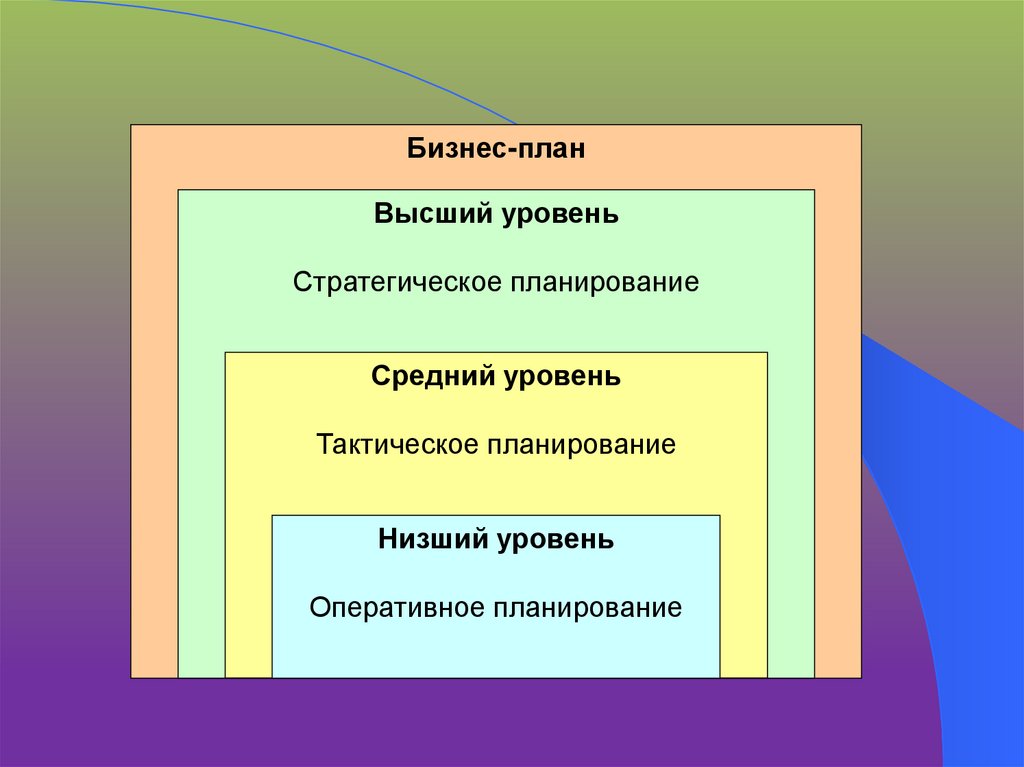 Бизнес-план

Высший уровень

Стратегическое планирование

Средний уровень

Тактическое планирование

Низший уровень

Оперативное планирование